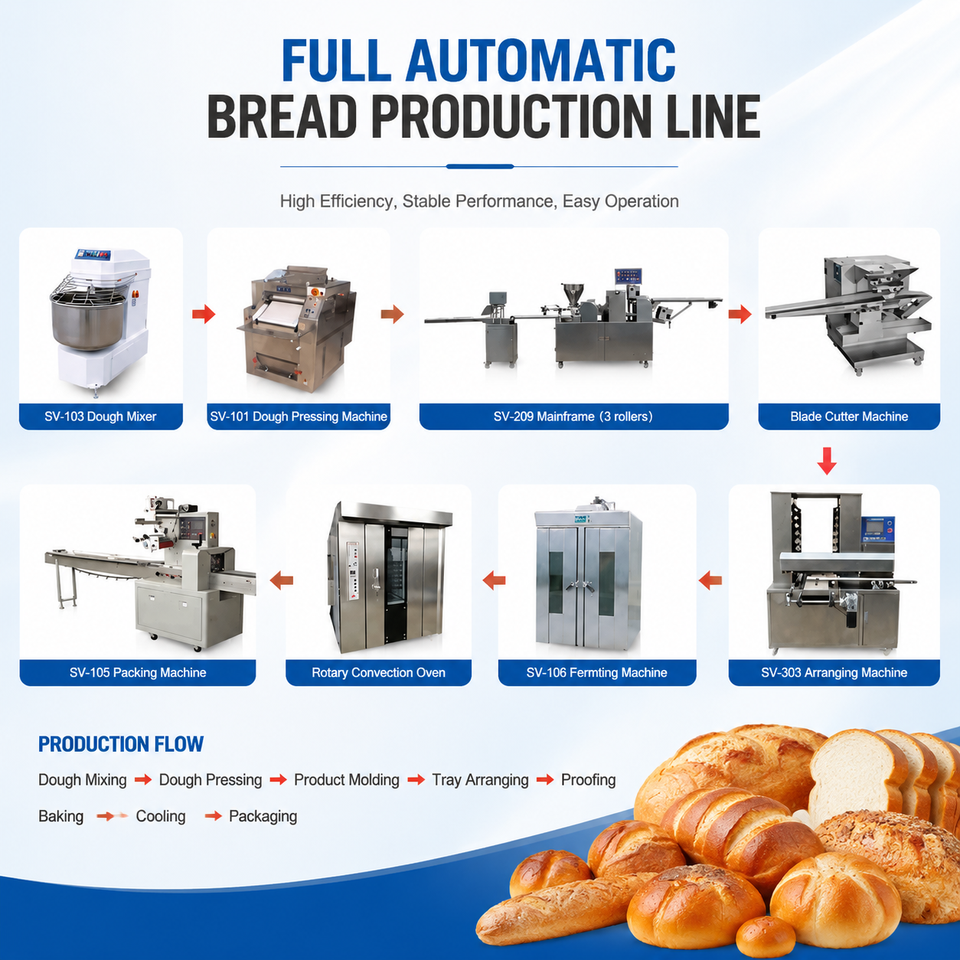 FULL AUTOMATIC
BREAD PRODUCTION LINE

High Efficiency, Stable Performance, Easy Operation

SV-103 Dough Mixer

SV-101 Dough Pressing Machine

SV-209 Mainframe (3 rollers)

Blade Cutter Machine

SV-303 Arranging Machine

SV-106 Fermting Machine

Rotary Convection Oven

SV-105 Packing Machine

PRODUCTION FLOW

Dough Mixing → Dough Pressing → Product Molding → Tray Arranging → Proofing

Baking → Cooling → Packaging